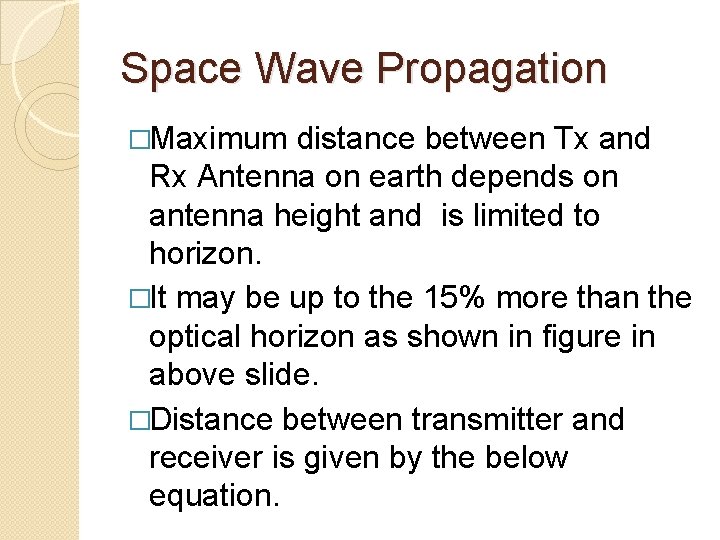 Space Wave Propagation

□Maximum distance between Tx and Rx Antenna on earth depends on antenna height and is limited to horizon.

□It may be up to the 15% more than the optical horizon as shown in figure in above slide.

□Distance between transmitter and receiver is given by the below equation.